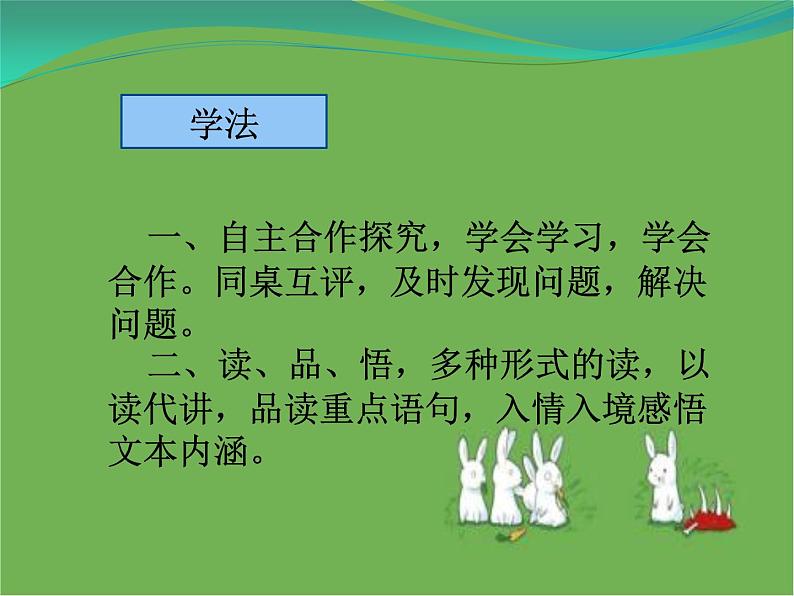 学法

一、自主合作探究，学会学习，学会合作。同桌互评，及时发现问题，解决问题。

二、读、品、悟，多种形式的读，以读代讲，品读重点语句，入情入境感悟文本内涵。